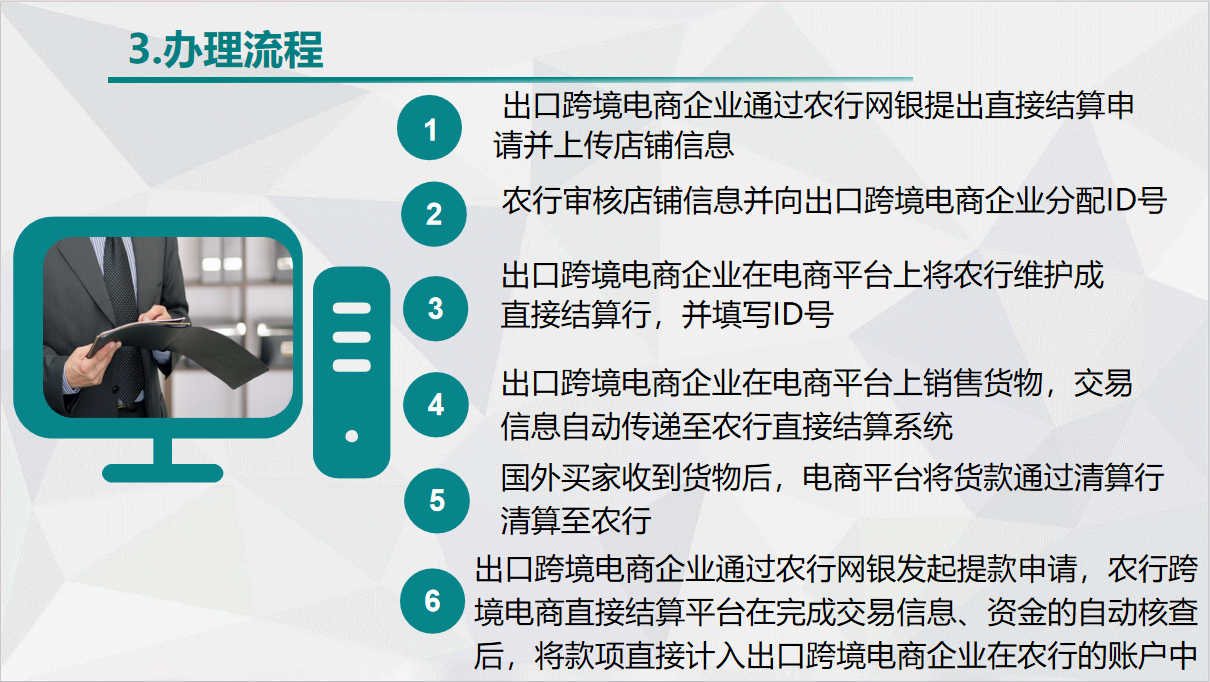 3.办理流程

1 出口跨境电商企业通过农行网银提出直接结算申请并上传店铺信息

2 农行审核店铺信息并向出口跨境电商企业分配ID号

3 出口跨境电商企业在电商平台上将农行维护成直接结算行，并填写ID号

4 出口跨境电商企业在电商平台上销售货物，交易信息自动传递至农行直接结算系统

5 国外买家收到货物后，电商平台将货款通过清算行清算至农行

6 出口跨境电商企业通过农行网银发起提款申请，农行跨境电商直接结算平台在完成交易信息、资金的自动核查后，将款项直接计入出口跨境电商企业在农行的账户中